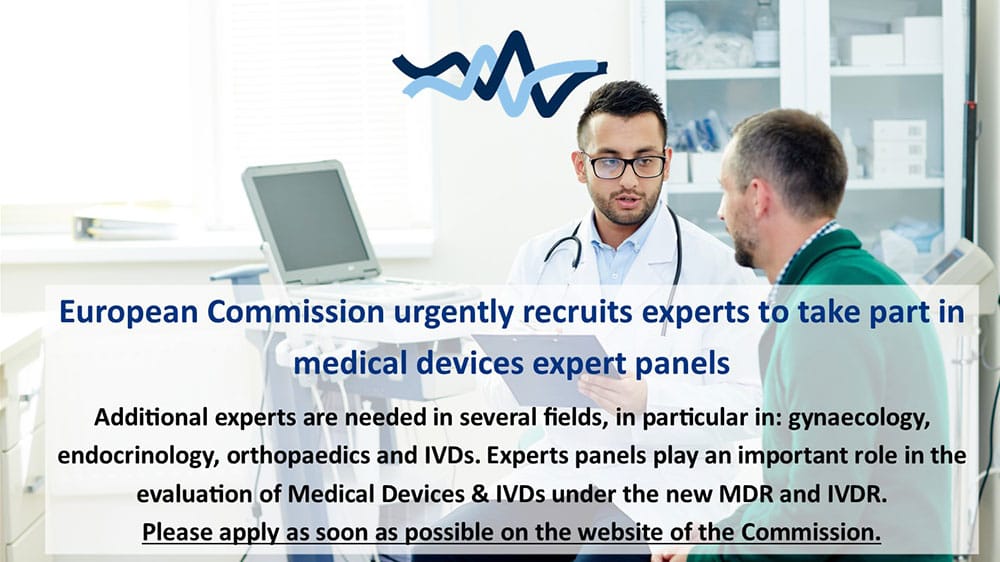 European Commission urgently recruits experts to take part in medical devices expert panels

Additional experts are needed in several fields, in particular in: gynaecology, endocrinology, orthopaedics and IVDs. Experts panels play an important role in the evaluation of Medical Devices & IVDs under the new MDR and IVDR.
Please apply as soon as possible on the website of the Commission.